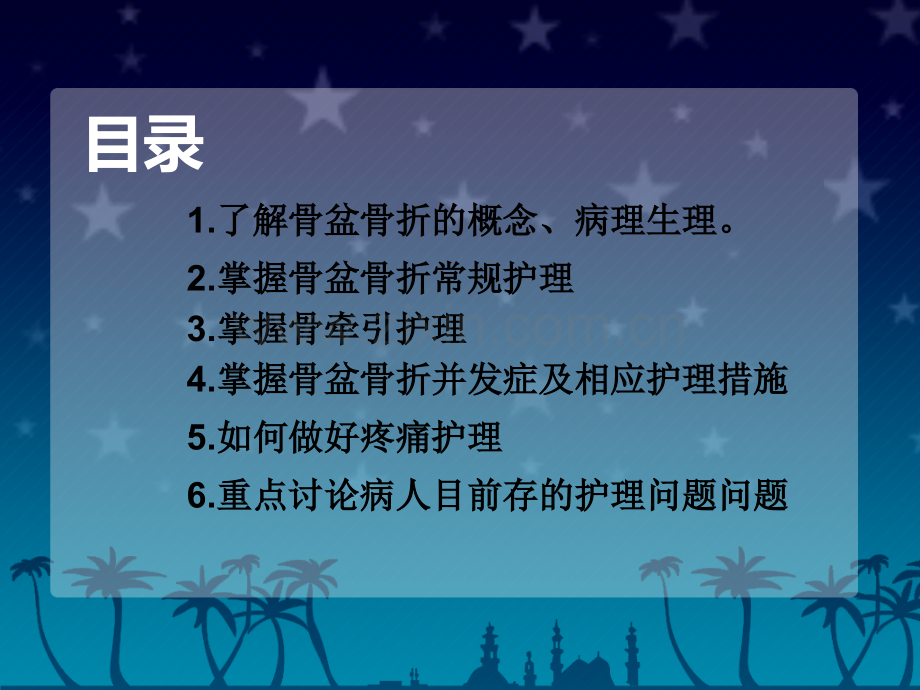 目录

1.了解骨盆骨折的概念、病理生理。

2.掌握骨盆骨折常规护理

3.掌握骨牵引护理

4.掌握骨盆骨折并发症及相应护理措施

5.如何做好疼痛护理

6.重点讨论病人目前存的护理问题问题